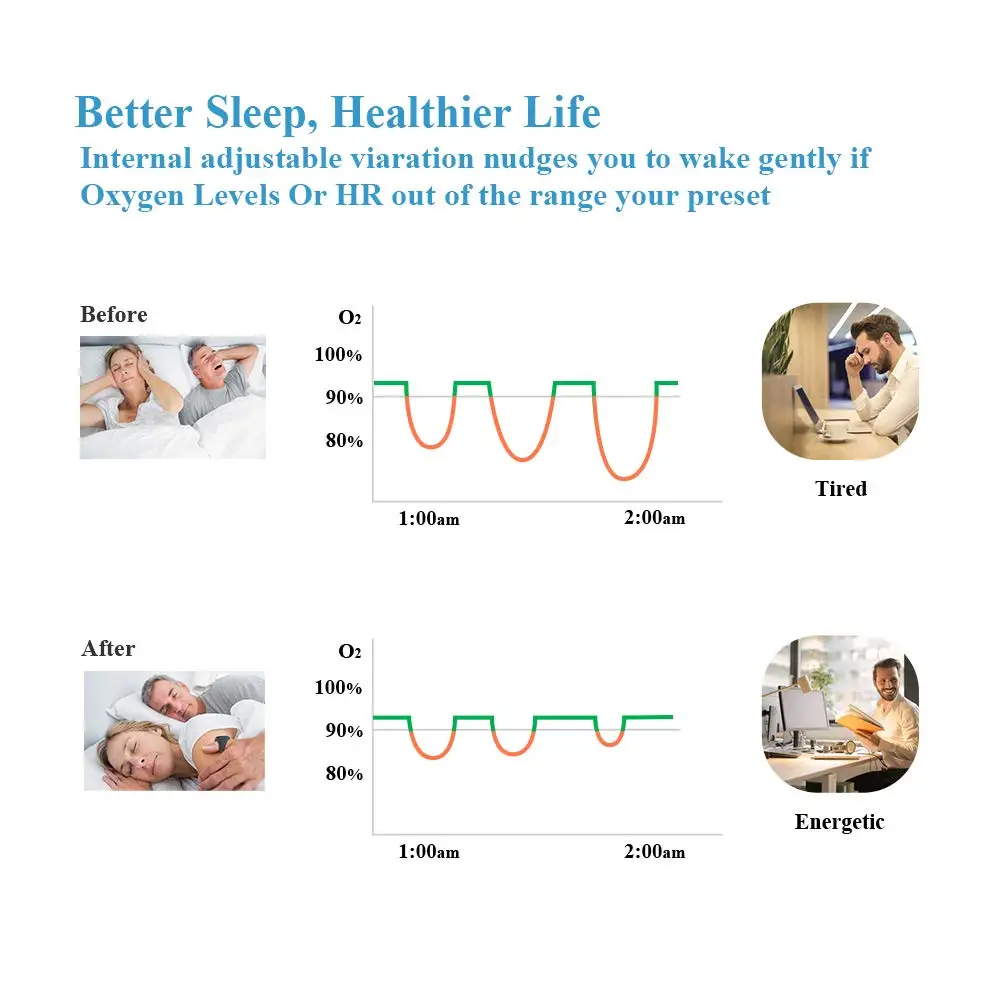 Better Sleep, Healthier Life
Internal adjustable viaration nudges you to wake gently if Oxygen Levels Or HR out of the range your preset

Before

$O_2$
100%
90%
80%
1:00am
2:00am

Tired

After

$O_2$
100%
90%
80%
1:00am
2:00am

Energetic